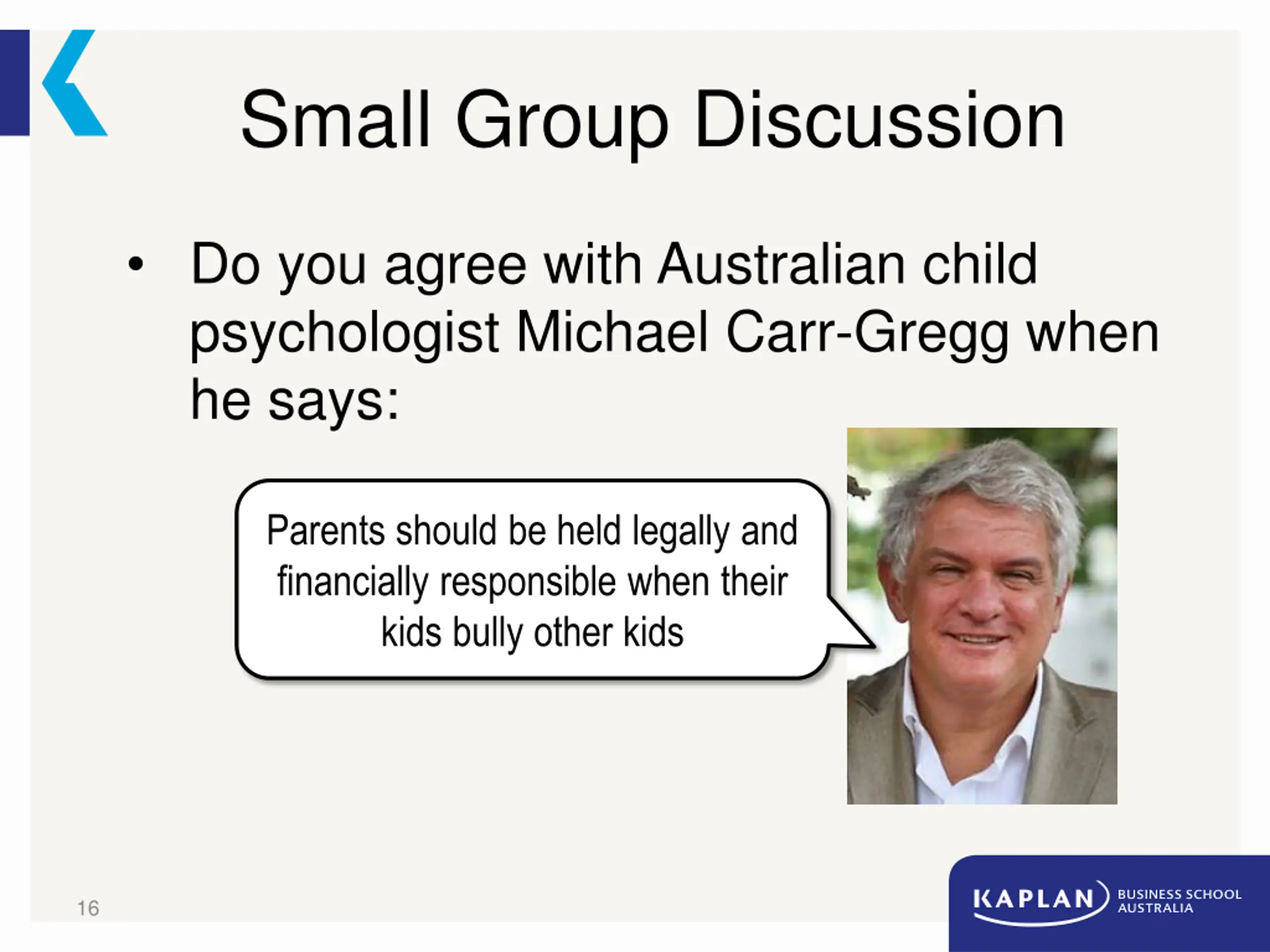 Small Group Discussion

• Do you agree with Australian child psychologist Michael Carr-Gregg when he says:

Parents should be held legally and financially responsible when their kids bully other kids

16

KAPLAN BUSINESS SCHOOL AUSTRALIA